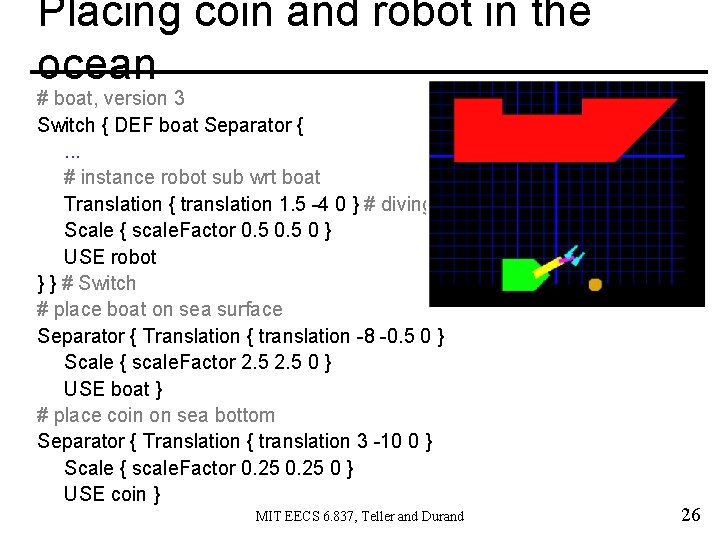 Placing coin and robot in the ocean

# boat, version 3
Switch { DEF boat Separator {
...
# instance robot sub wrt boat
Translation { translation 1.5 -4 0 } # diving
Scale { scaleFactor 0.5 0.5 0 }
USE robot
} } # Switch
# place boat on sea surface
Separator { Translation { translation -8 -0.5 0 }
Scale { scaleFactor 2.5 2.5 0 }
USE boat }
# place coin on sea bottom
Separator { Translation { translation 3 -10 0 }
Scale { scaleFactor 0.25 0.25 0 }
USE coin }

MIT EECS 6.837, Teller and Durand

26